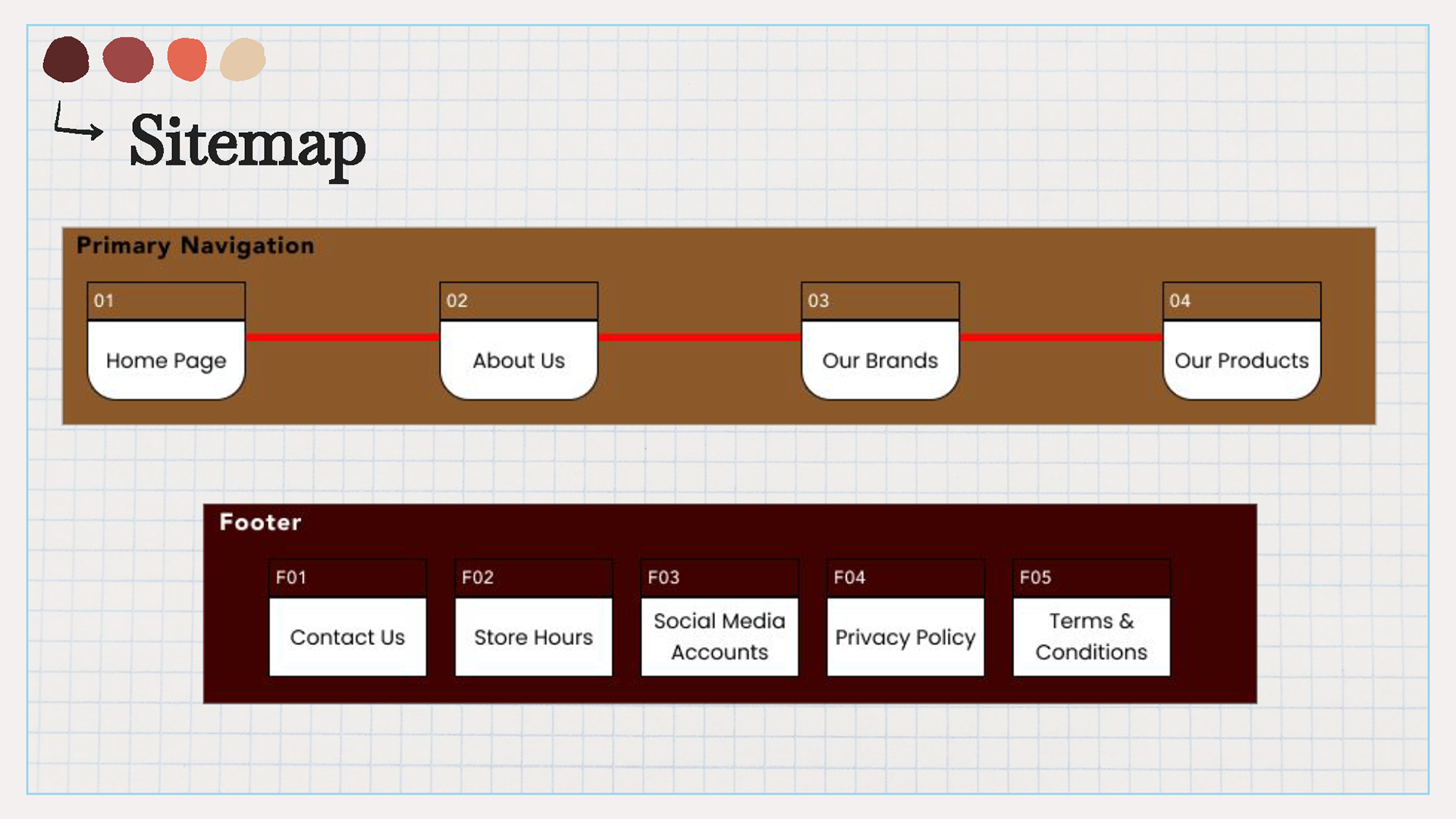 Sitemap

Primary Navigation

01
Home Page

02
About Us

03
Our Brands

04
Our Products

Footer

F01
Contact Us

F02
Store Hours

F03
Social Media Accounts

F04
Privacy Policy

F05
Terms & Conditions